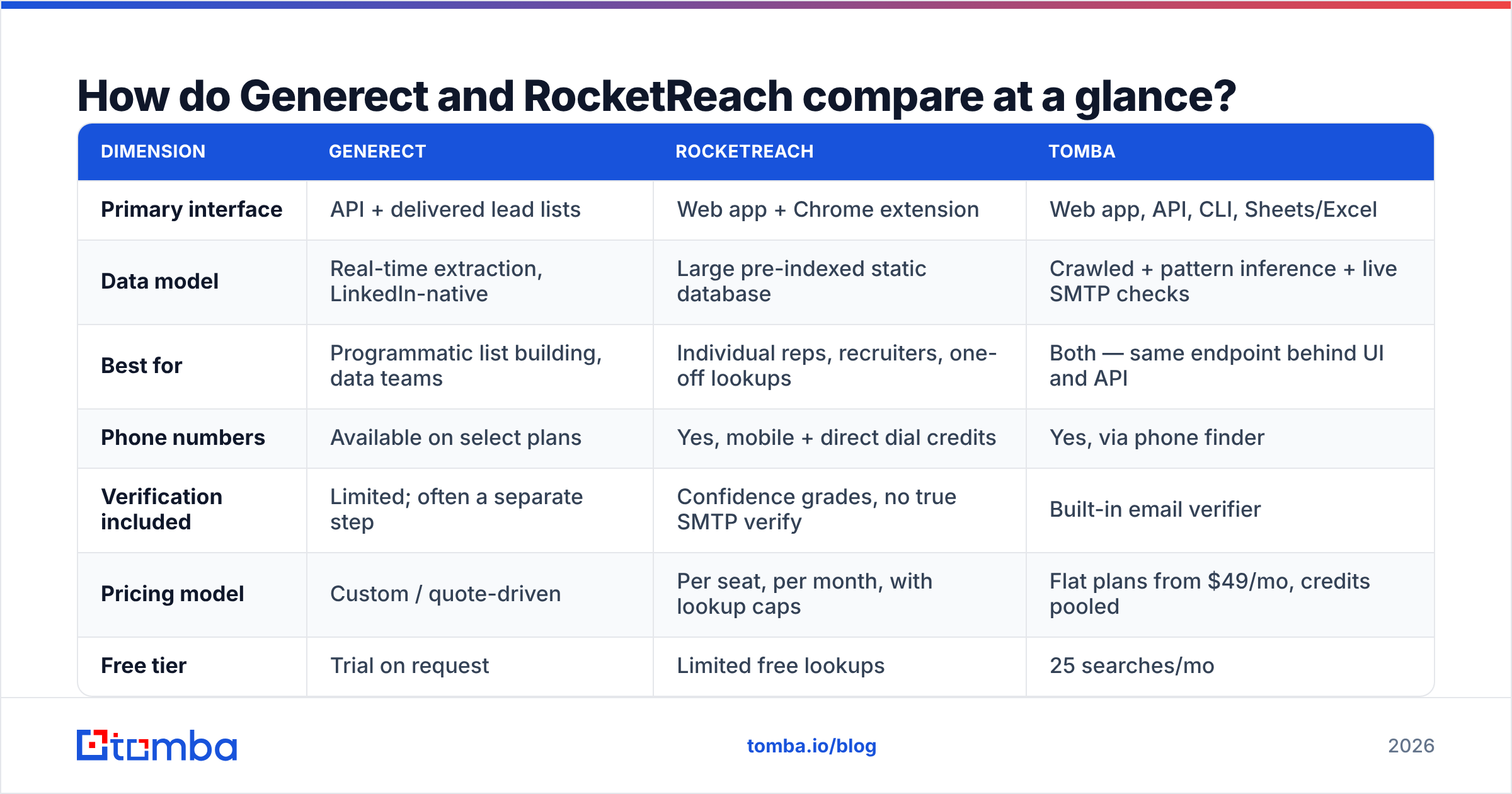 How do Generect and RocketReach compare at a glance?

| DIMENSION | GENERECT | ROCKETREACH | TOMBA |
|---|---|---|---|
| Primary interface | API + delivered lead lists | Web app + Chrome extension | Web app, API, CLI, Sheets/Excel |
| Data model | Real-time extraction, LinkedIn-native | Large pre-indexed static database | Crawled + pattern inference + live SMTP checks |
| Best for | Programmatic list building, data teams | Individual reps, recruiters, one-off lookups | Both — same endpoint behind UI and API |
| Phone numbers | Available on select plans | Yes, mobile + direct dial credits | Yes, via phone finder |
| Verification included | Limited; often a separate step | Confidence grades, no true SMTP verify | Built-in email verifier |
| Pricing model | Custom / quote-driven | Per seat, per month, with lookup caps | Flat plans from \$49/mo, credits pooled |
| Free tier | Trial on request | Limited free lookups | 25 searches/mo |

tomba

tomba.io/blog

2026